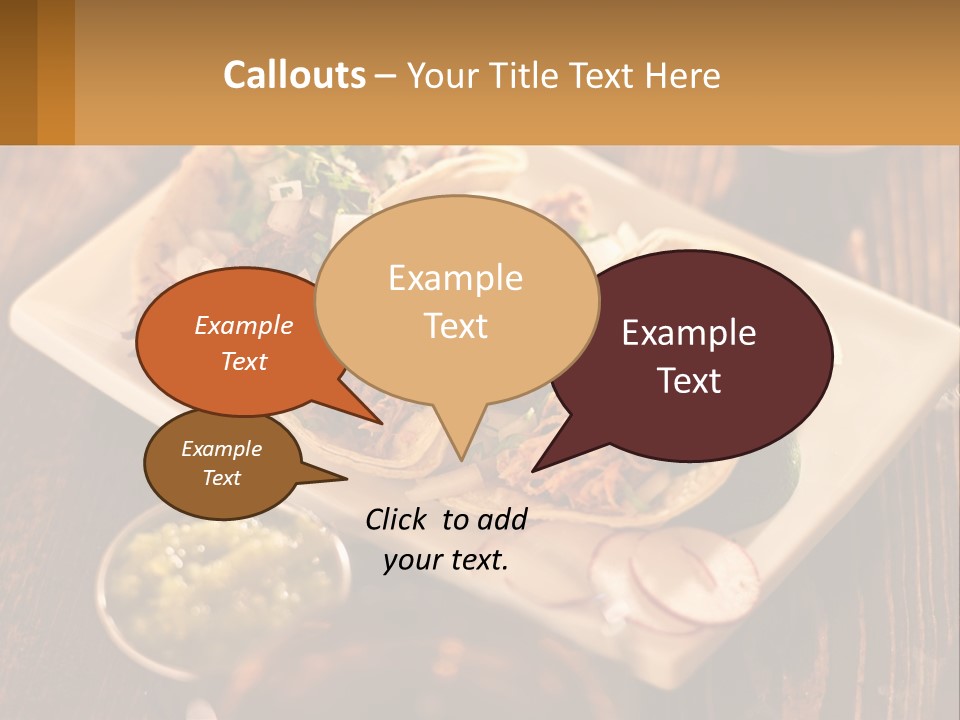 Callouts – Your Title Text Here

Example Text

Example Text

Example Text

Example Text

Click to add your text.